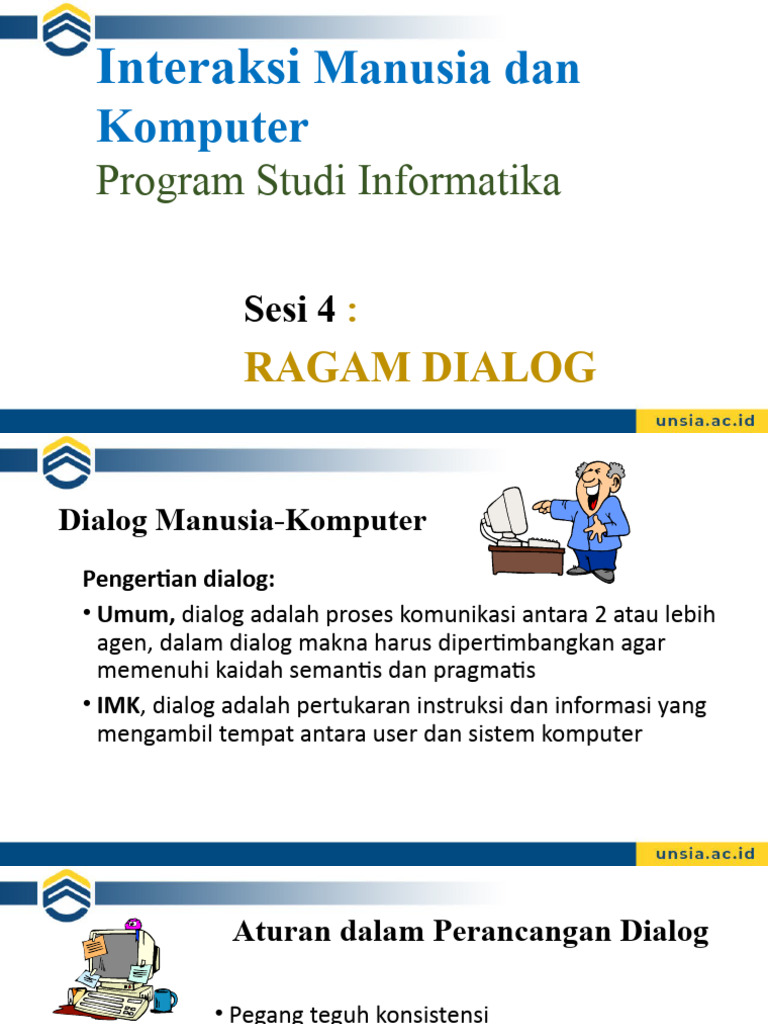 Interaksi Manusia dan Komputer
Program Studi Informatika

Sesi 4 :
RAGAM DIALOG

unsia.ac.id

Dialog Manusia-Komputer

Pengertian dialog:
• Umum, dialog adalah proses komunikasi antara 2 atau lebih agen, dalam dialog makna harus dipertimbangkan agar memenuhi kaidah semantis dan pragmatis
• IMK, dialog adalah pertukaran instruksi dan informasi yang mengambil tempat antara user dan sistem komputer

unsia.ac.id

Aturan dalam Perancangan Dialog

• Pegang teguh konsistensi